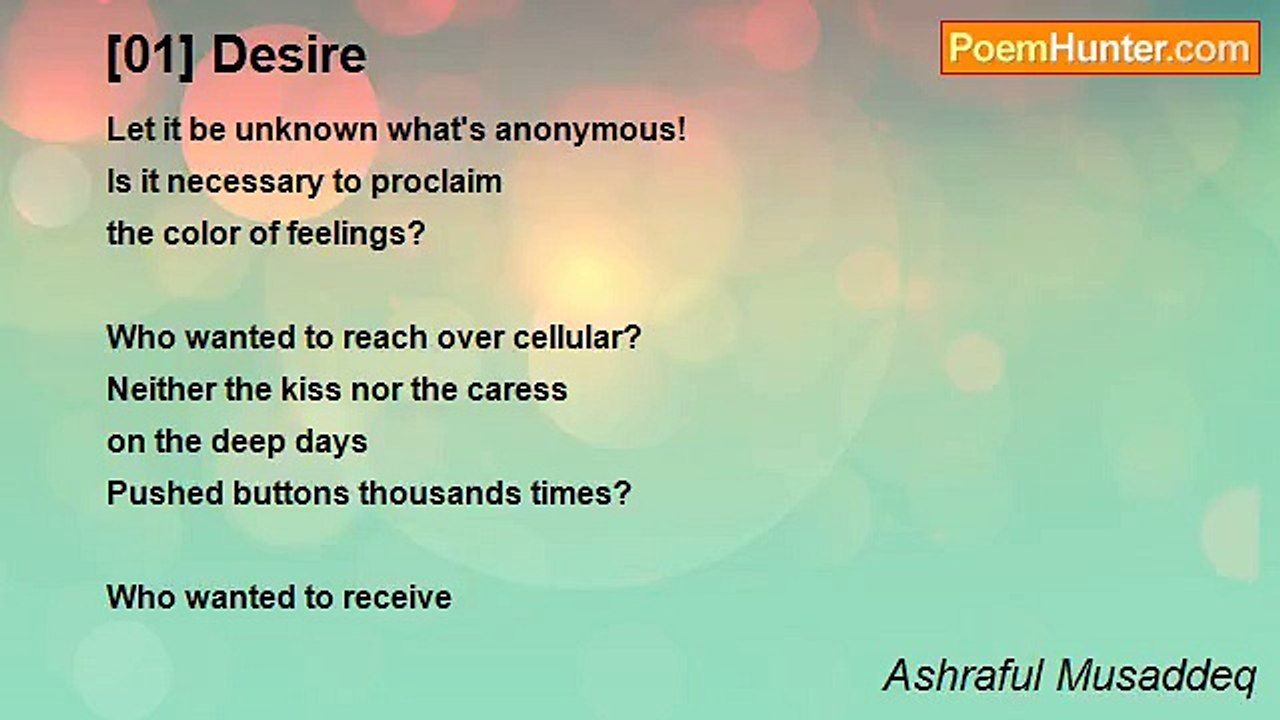 [01] Desire

PoemHunter.com

Let it be unknown what's anonymous!
Is it necessary to proclaim
the color of feelings?

Who wanted to reach over cellular?
Neither the kiss nor the caress
on the deep days
Pushed buttons thousands times?

Who wanted to receive

Ashraful Musaddeq